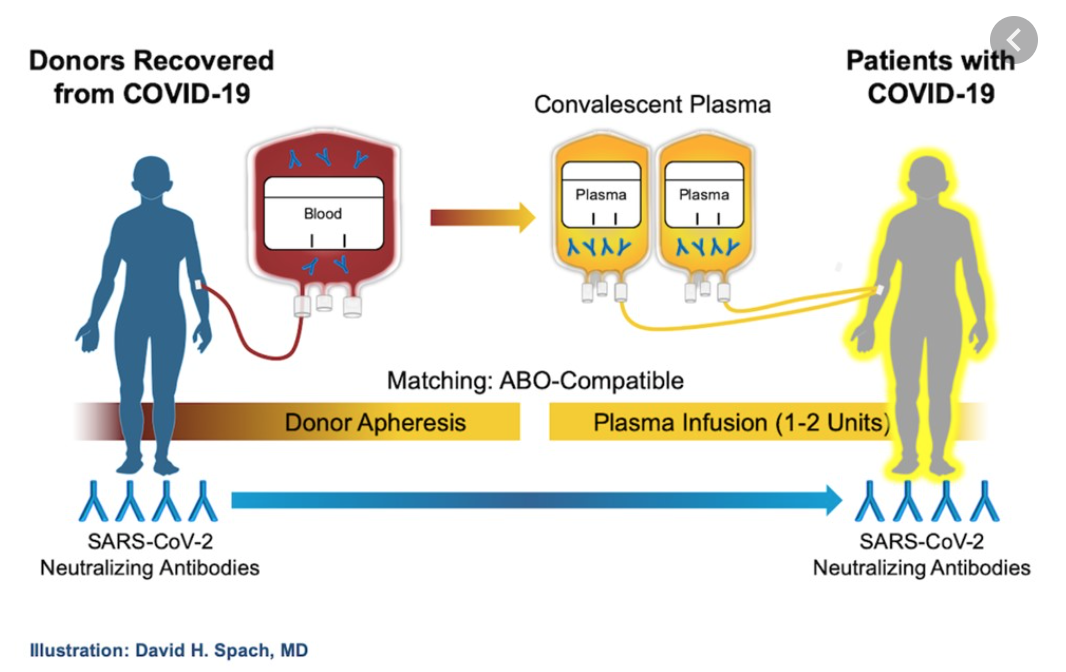 Donors Recovered from COVID-19

Convalescent Plasma

Patients with COVID-19

Blood

Plasma

Plasma

Matching: ABO-Compatible

Donor Apheresis

Plasma Infusion (1-2 Units)

SARS-CoV-2 Neutralizing Antibodies

SARS-CoV-2 Neutralizing Antibodies

Illustration: David H. Spach, MD